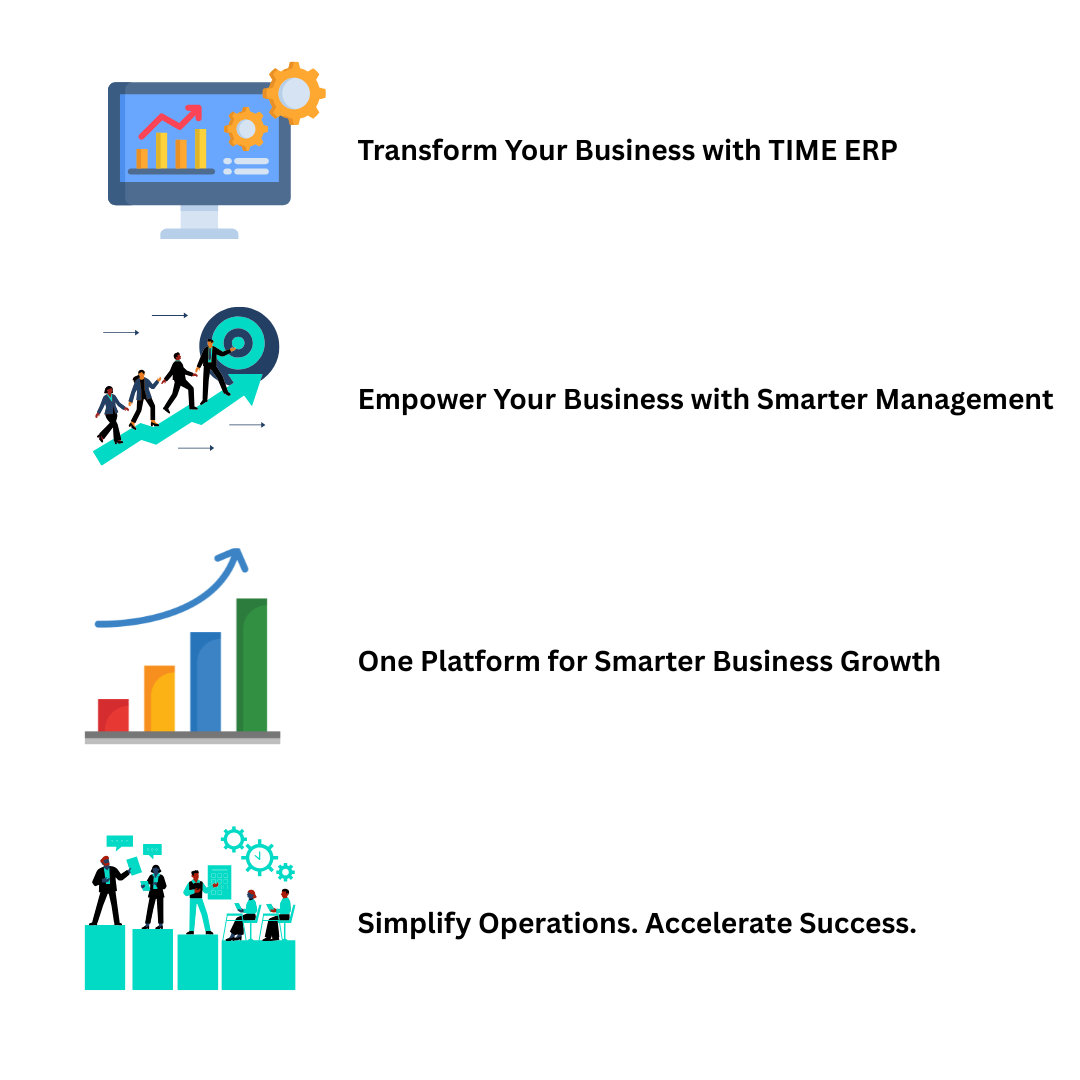 Transform Your Business with TIME ERP

Empower Your Business with Smarter Management

One Platform for Smarter Business Growth

Simplify Operations. Accelerate Success.